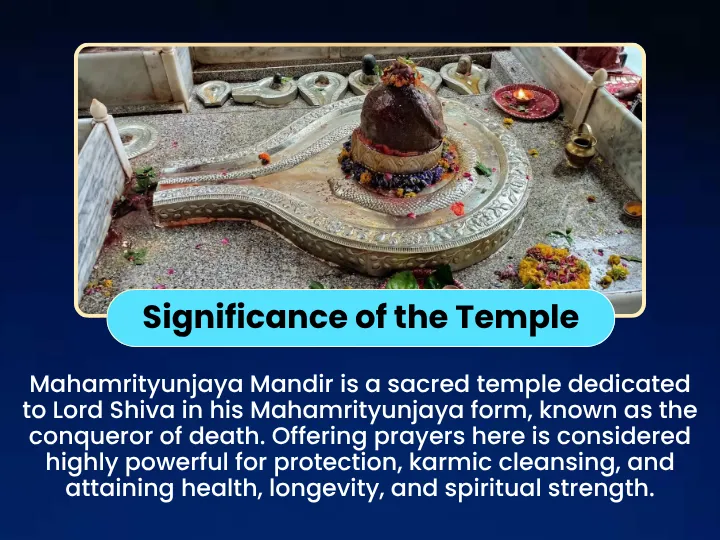 Significance of the Temple

Mahamrityunjaya Mandir is a sacred temple dedicated to Lord Shiva in his Mahamrityunjaya form, known as the conqueror of death. Offering prayers here is considered highly powerful for protection, karmic cleansing, and attaining health, longevity, and spiritual strength.